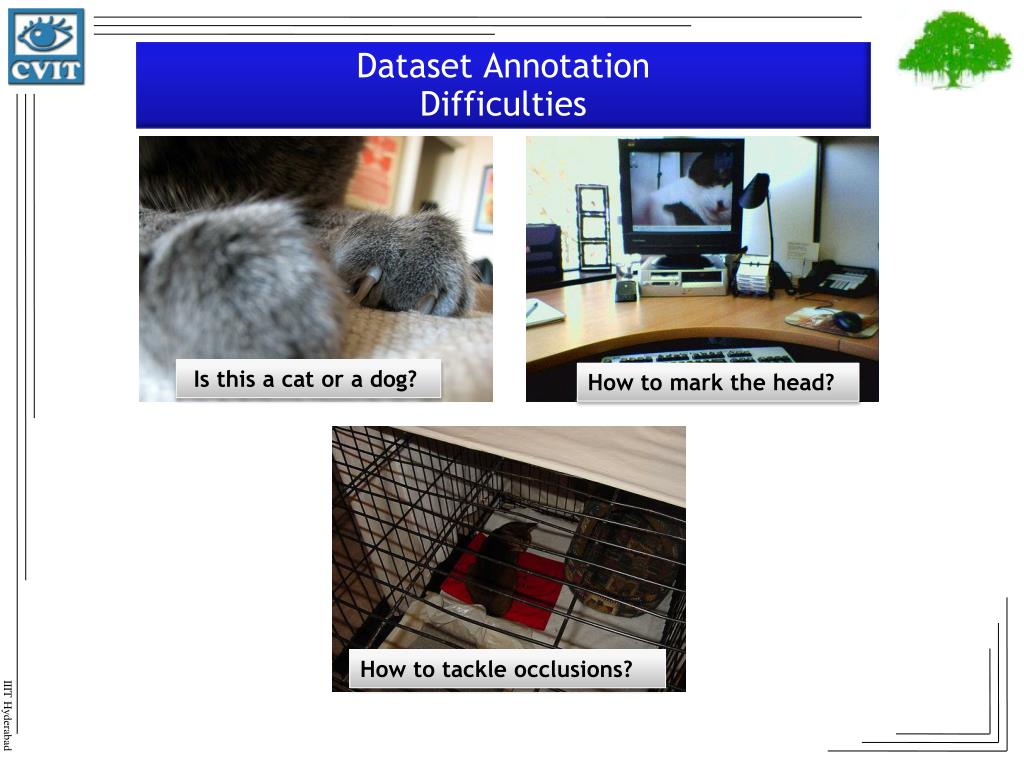 CVIT

Dataset Annotation
Difficulties

Is this a cat or a dog?

How to mark the head?

How to tackle occlusions?

IIIT Hyderabad